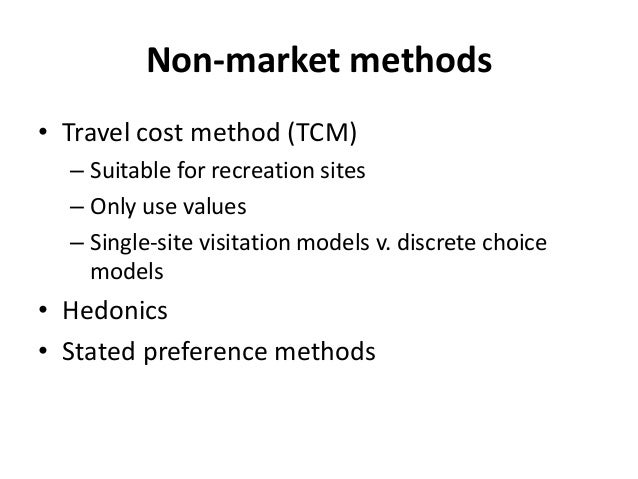 Non-market methods

• Travel cost method (TCM)
– Suitable for recreation sites
– Only use values
– Single-site visitation models v. discrete choice models
• Hedonics
• Stated preference methods